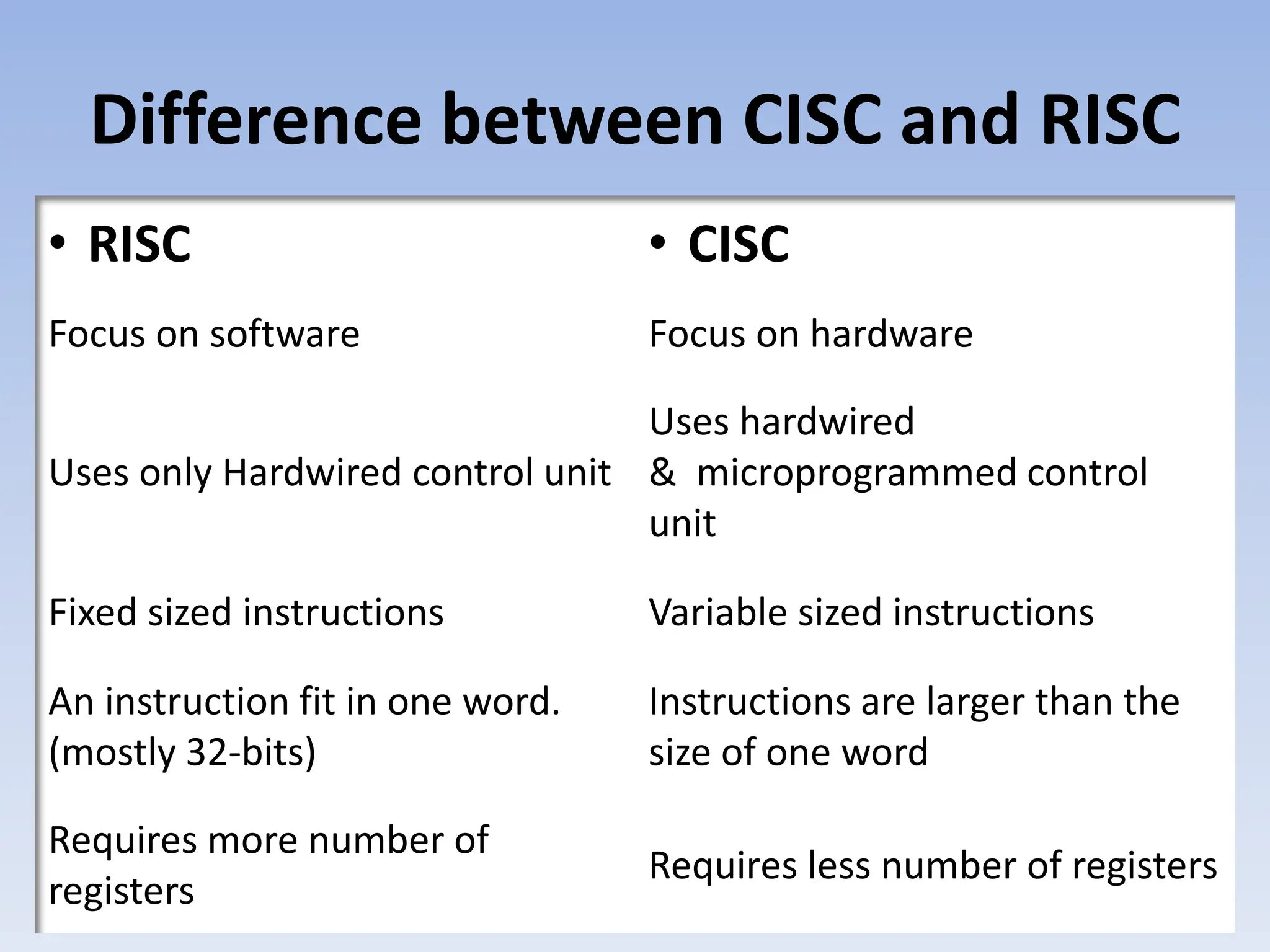 Difference between CISC and RISC

| • RISC | • CISC |
|---|---|
| Focus on software | Focus on hardware |
| Uses only Hardwired control unit | Uses hardwired & microprogrammed control unit |
| Fixed sized instructions | Variable sized instructions |
| An instruction fit in one word. (mostly 32-bits) | Instructions are larger than the size of one word |
| Requires more number of registers | Requires less number of registers |